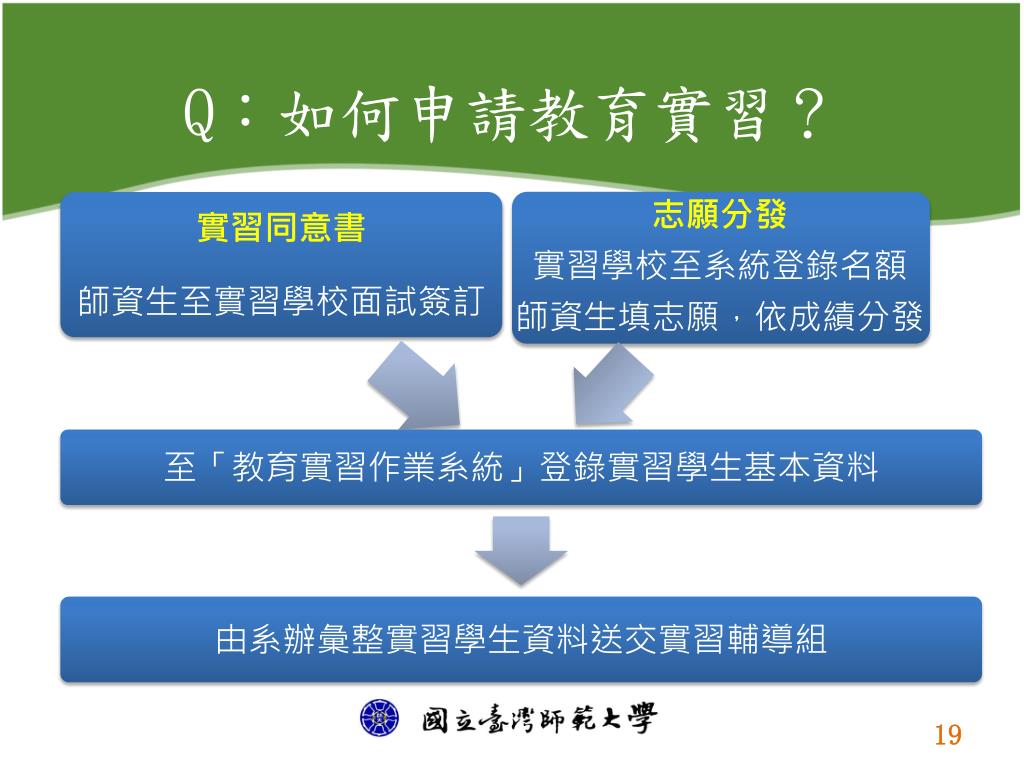 Q：如何申請教育實習？

實習同意書

師資生至實習學校面試簽訂

志願分發

實習學校至系統登錄名額

師資生填志願，依成績分發

至「教育實習作業系統」登錄實習學生基本資料

由系辦彙整實習學生資料送交實習輔導組

國立臺灣師範大學

19